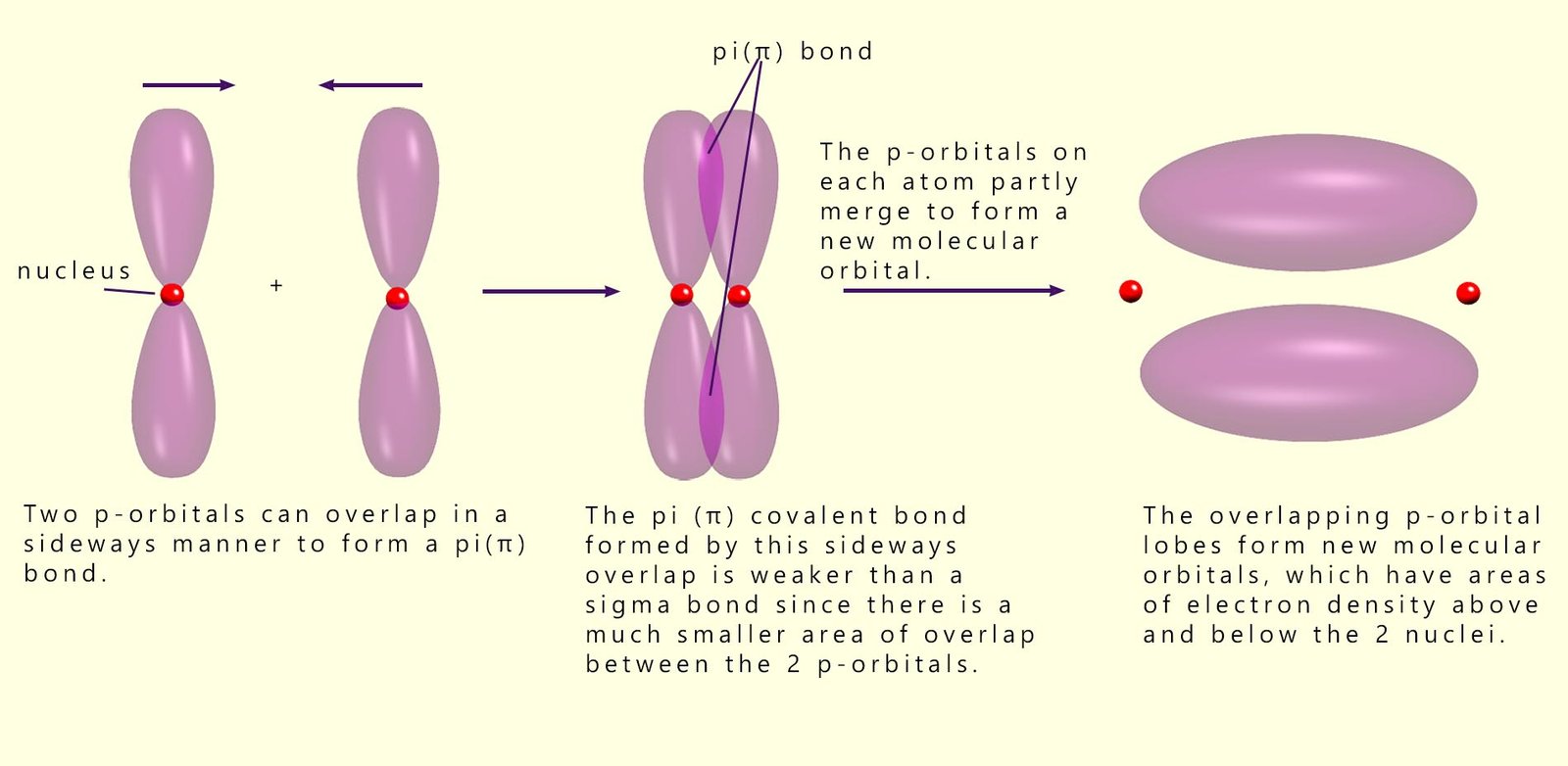 pi(π) bond

nucleus

+

The p-orbitals on each atom partly merge to form a new molecular orbital.

Two p-orbitals can overlap in a sideways manner to form a pi(π) bond.

The pi (π) covalent bond formed by this sideways overlap is weaker than a sigma bond since there is a much smaller area of overlap between the 2 p-orbitals.

The overlapping p-orbital lobes form new molecular orbitals, which have areas of electron density above and below the 2 nuclei.